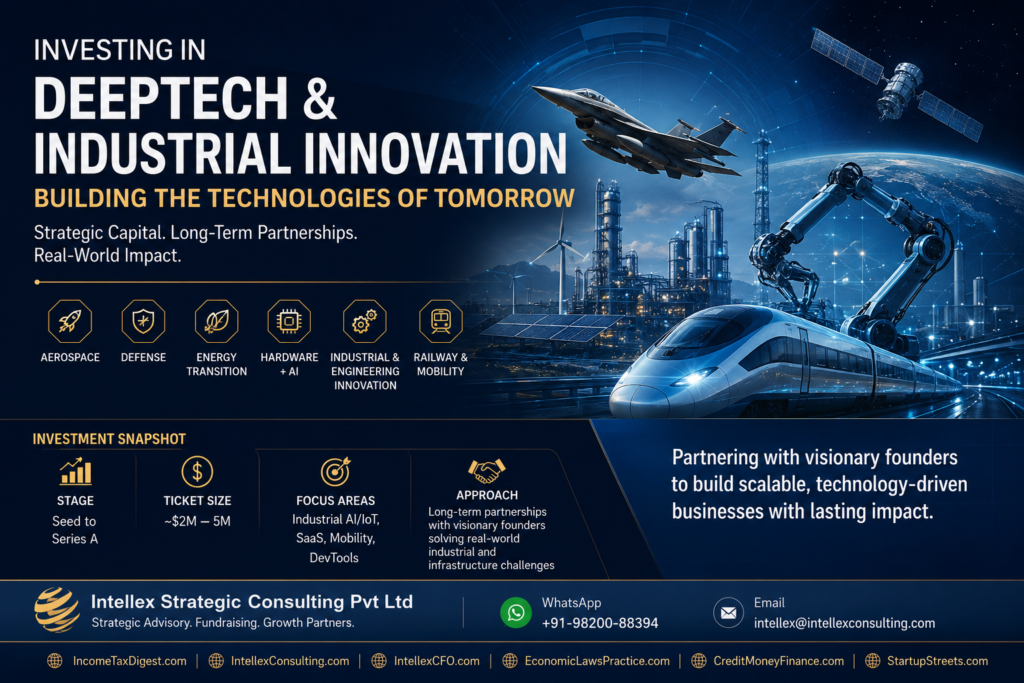 INVESTING IN
DEEPTECH &
INDUSTRIAL INNOVATION
BUILDING THE TECHNOLOGIES OF TOMORROW

Strategic Capital. Long-Term Partnerships. Real-World Impact.

AEROSPACE
DEFENSE
ENERGY TRANSITION
HARDWARE + AI
INDUSTRIAL & ENGINEERING INNOVATION
RAILWAY & MOBILITY

INVESTMENT SNAPSHOT

STAGE
Seed to Series A

TICKET SIZE
~$2M – 5M

FOCUS AREAS
Industrial AI/IoT, SaaS, Mobility, DevTools

APPROACH
Long-term partnerships with visionary founders solving real-world industrial and infrastructure challenges

Partnering with visionary founders to build scalable, technology-driven businesses with lasting impact.

Intellex Strategic Consulting Pvt Ltd
Strategic Advisory. Fundraising. Growth Partners.

WhatsApp
+91-98200-88394

Email
intellex@intellexconsulting.com

IncomeTaxDigest.com | IntellexConsulting.com | IntellexCFO.com | EconomicLawsPractice.com | CreditMoneyFinance.com | StartupStreets.com